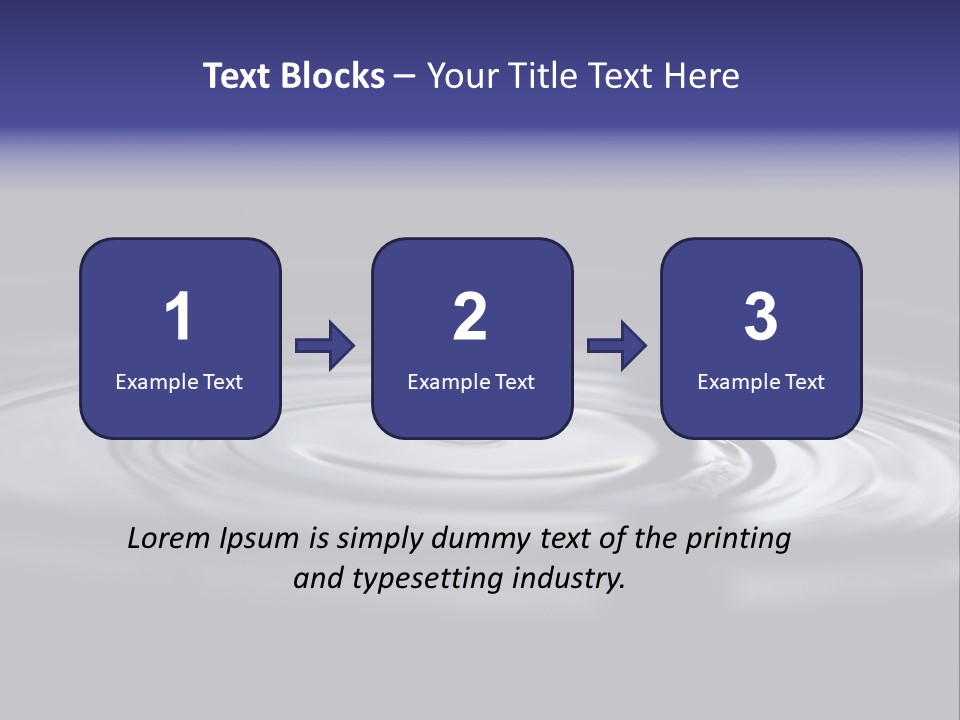 Text Blocks – Your Title Text Here

1
Example Text

2
Example Text

3
Example Text

Lorem Ipsum is simply dummy text of the printing and typesetting industry.